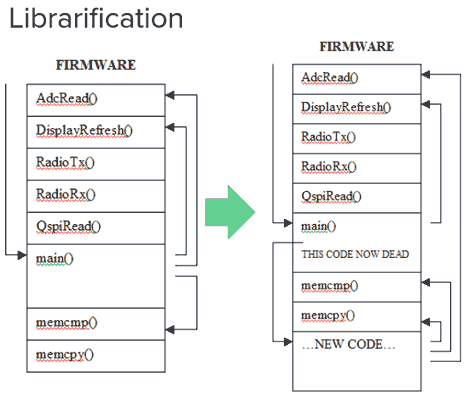 Librarification

FIRMWARE

AdcRead()

DisplayRefresh()

RadioTx()

RadioRx()

QspiRead()

main()

memcmp()

memcpy()

FIRMWARE

AdcRead()

DisplayRefresh()

RadioTx()

RadioRx()

QspiRead()

main()

THIS CODE NOW DEAD

memcmp()

memcpy()

…NEW CODE…